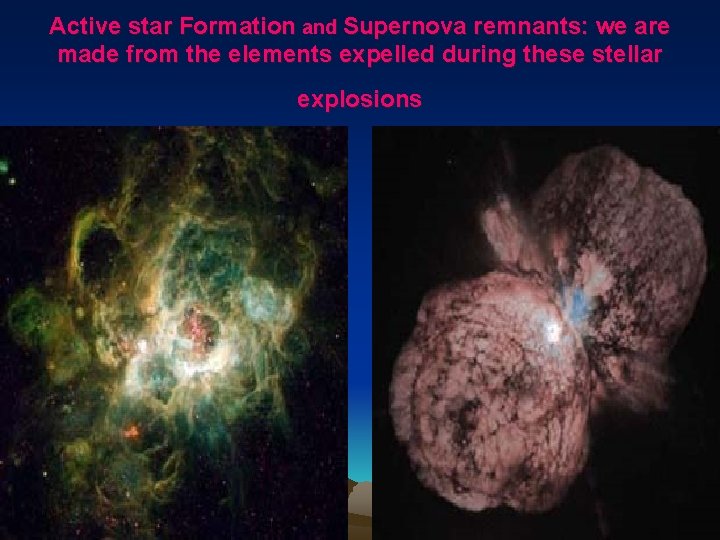 Active star Formation and Supernova remnants: we are made from the elements expelled during these stellar

explosions